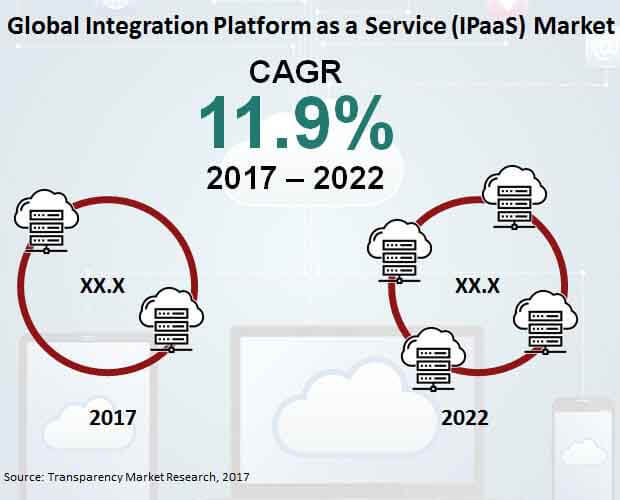 Global Integration Platform as a Service (IPaaS) Market

CAGR

11.9%

2017 – 2022

XX.X

XX.X

2017

2022

Source: Transparency Market Research, 2017